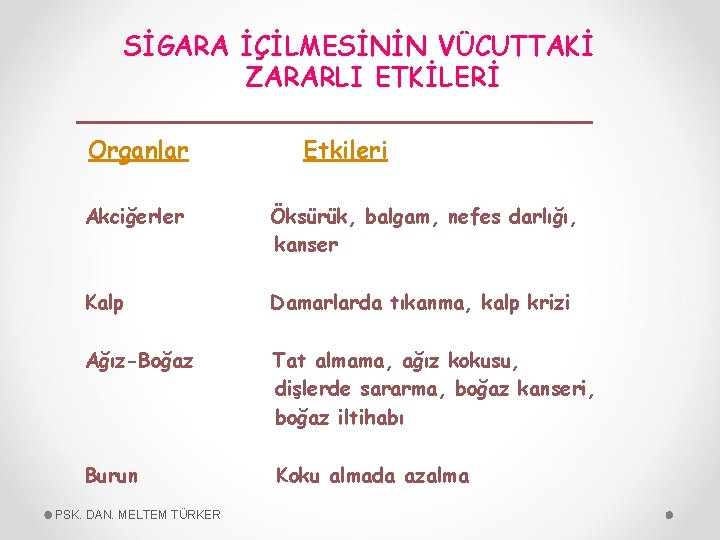 SİGARA İÇİLMESİNİN VÜCUTTAKİ ZARARLI ETKİLERİ

| Organlar | Etkileri |
|---|---|
| Akciğerler | Öksürük, balgam, nefes darlığı, kanser |
| Kalp | Damarlarda tıkanma, kalp krizi |
| Ağız-Boğaz | Tat almama, ağız kokusu, dişlerde sararma, boğaz kanseri, boğaz iltihabı |
| Burun | Koku almada azalma |

PSK. DAN. MELTEM TÜRKER